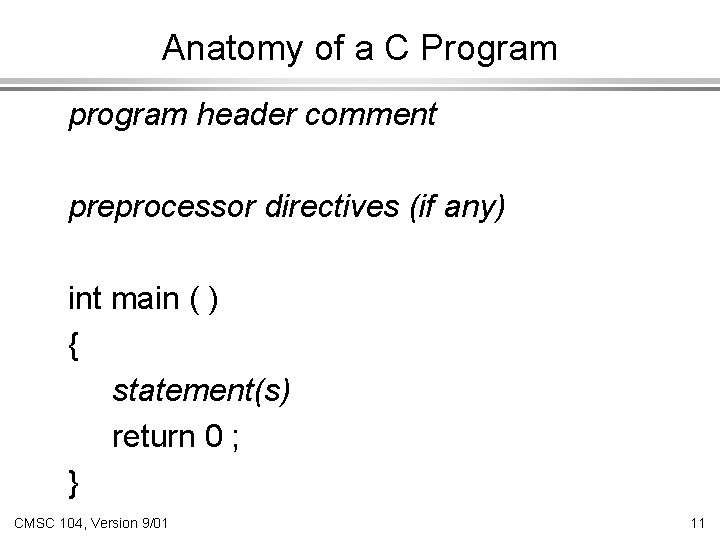 Anatomy of a C Program

program header comment

preprocessor directives (if any)

int main ( )
{
statement(s)
return 0 ;
}

CMSC 104, Version 9/01

11